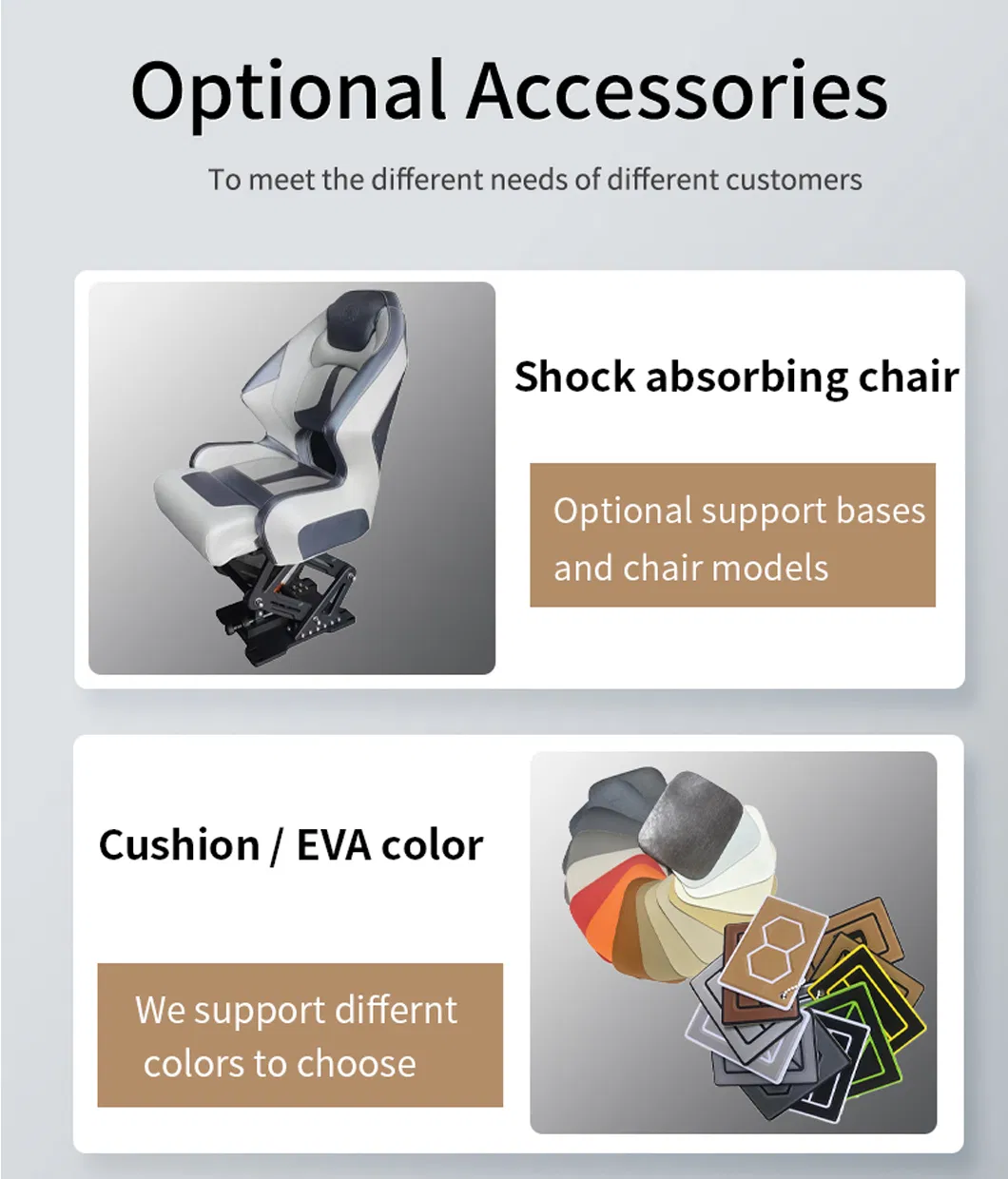 Optional Accessories

To meet the different needs of different customers

Shock absorbing chair

Optional support bases and chair models

Cushion / EVA color

We support differnt colors to choose